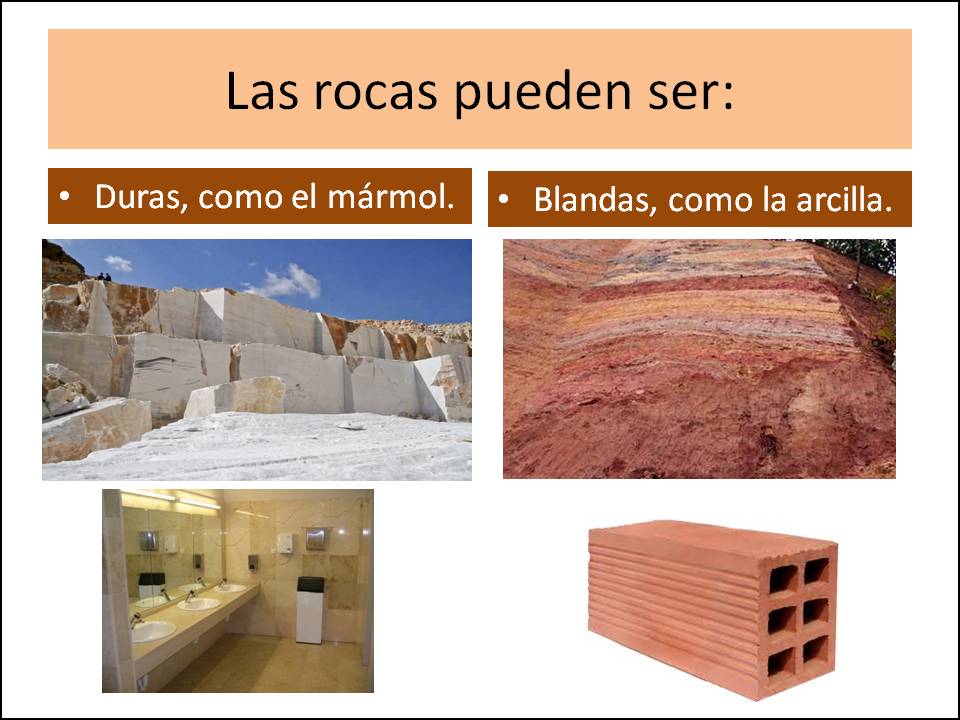 Las rocas pueden ser:

• Duras, como el mármol.

• Blandas, como la arcilla.